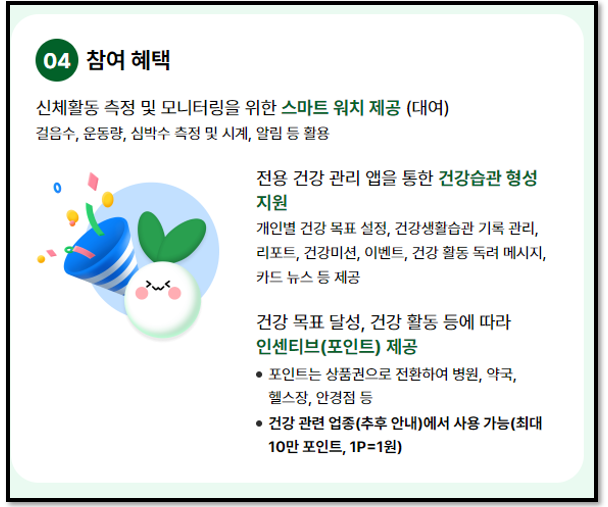 04 참여 혜택

신체활동 측정 및 모니터링을 위한 스마트 워치 제공 (대여)
걸음수, 운동량, 심박수 측정 및 시계, 알림 등 활용

전용 건강 관리 앱을 통한 건강습관 형성 지원
개인별 건강 목표 설정, 건강생활습관 기록 관리, 리포트, 건강미션, 이벤트, 건강 활동 독려 메시지, 카드 뉴스 등 제공

건강 목표 달성, 건강 활동 등에 따라 인센티브(포인트) 제공
• 포인트는 상품권으로 전환하여 병원, 약국, 헬스장, 안경점 등
• 건강 관련 업종(추후 안내)에서 사용 가능(최대 10만 포인트, 1P=1원)